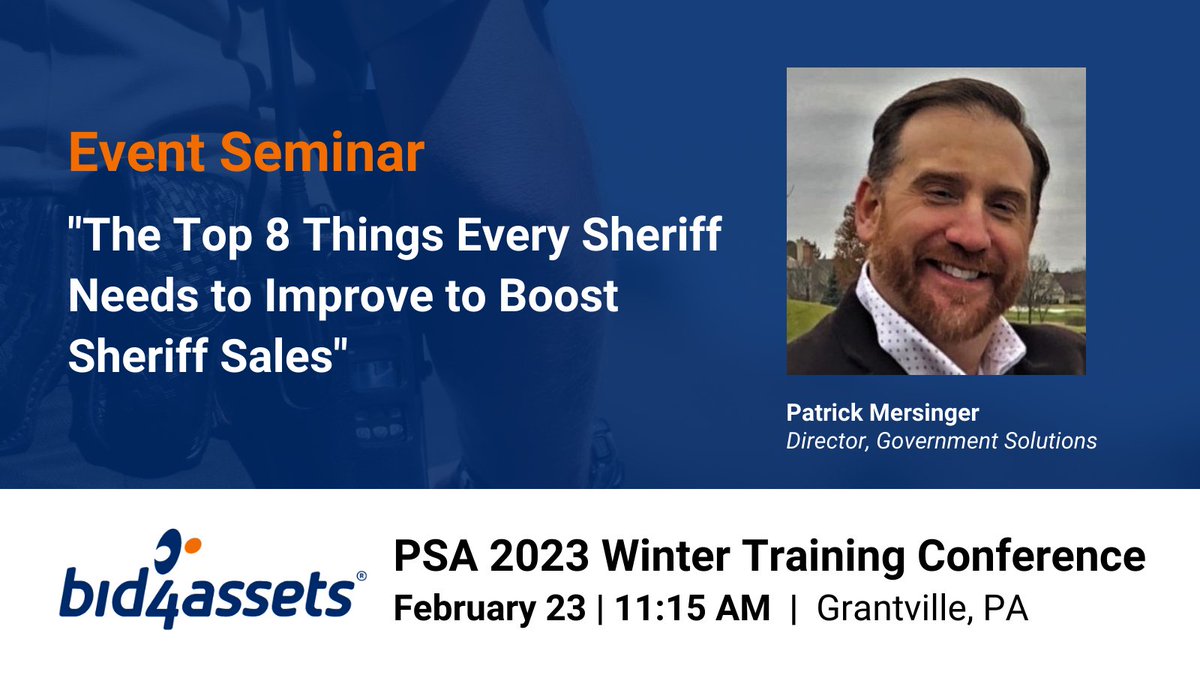 Event Seminar

"The Top 8 Things Every Sheriff Needs to Improve to Boost Sheriff Sales"

Patrick Mersinger
Director, Government Solutions

bid4assets®

PSA 2023 Winter Training Conference
February 23 | 11:15 AM | Grantville, PA